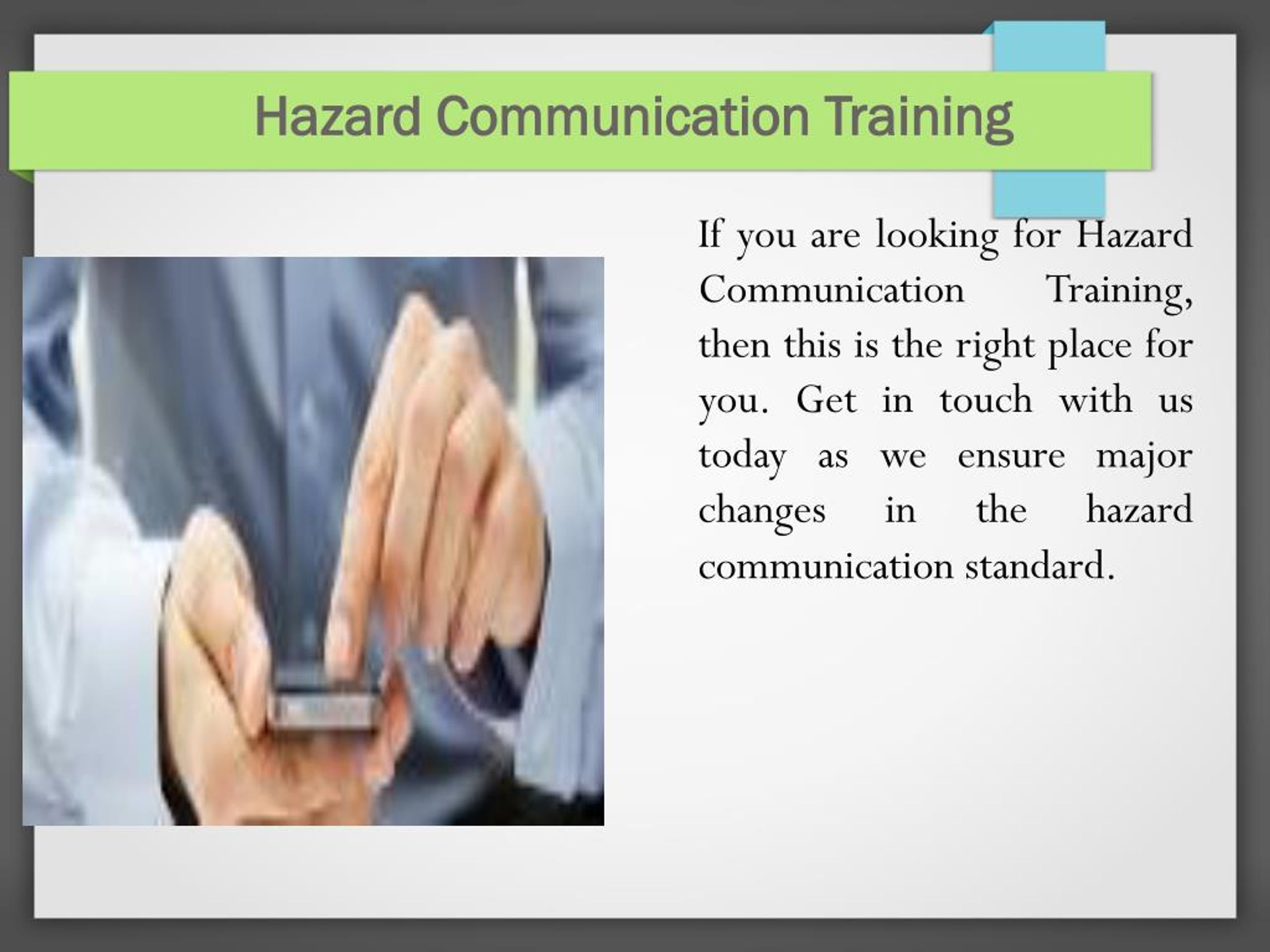 Hazard Communication Training

If you are looking for Hazard Communication Training, then this is the right place for you. Get in touch with us today as we ensure major changes in the hazard communication standard.